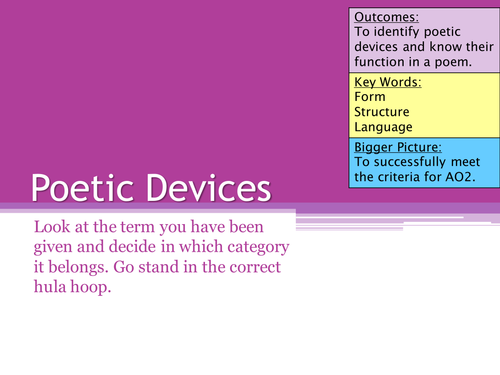 Outcomes:
To identify poetic devices and know their function in a poem.

Key Words:
Form
Structure
Language

Bigger Picture:
To successfully meet the criteria for AO2.

Poetic Devices

Look at the term you have been given and decide in which category it belongs. Go stand in the correct hula hoop.